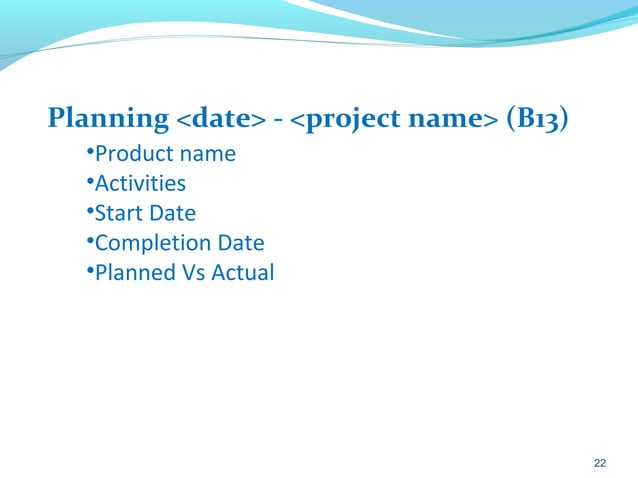 Planning <date> - <project name> (B13)

•Product name
•Activities
•Start Date
•Completion Date
•Planned Vs Actual

22